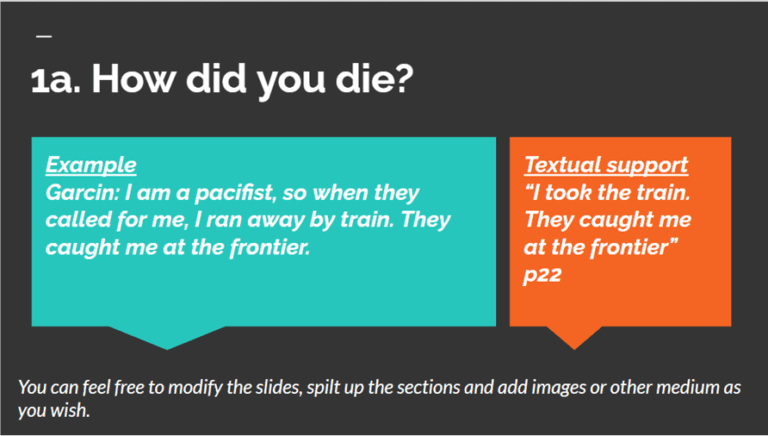 1a. How did you die?

Example
Garcin: I am a pacifist, so when they called for me, I ran away by train. They caught me at the frontier.

Textual support
“I took the train. They caught me at the frontier” p22

You can feel free to modify the slides, spilt up the sections and add images or other medium as you wish.